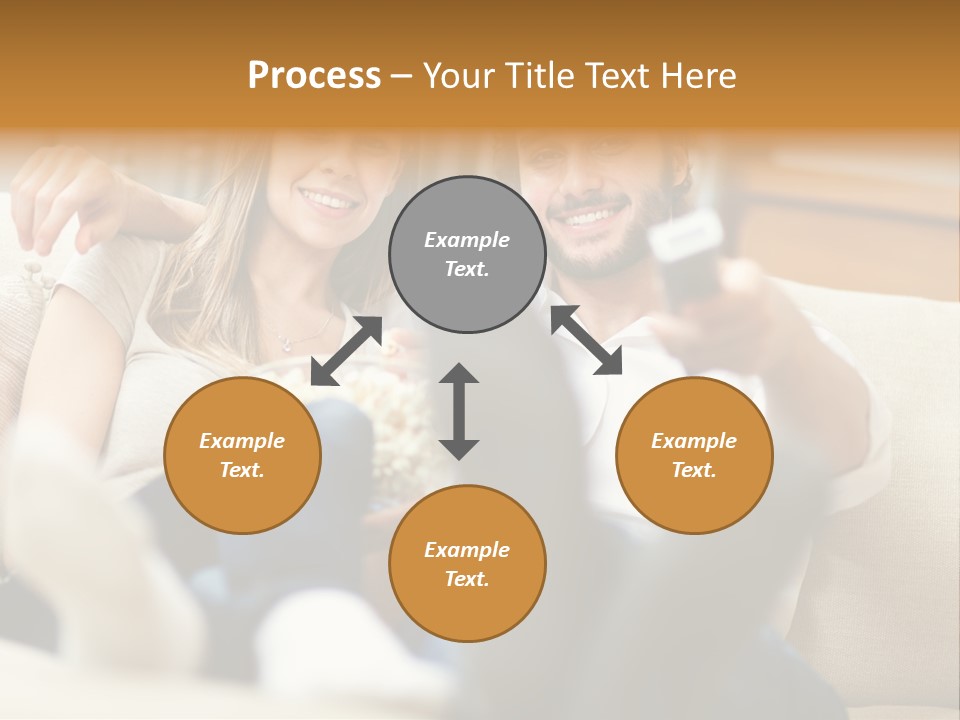 Process – Your Title Text Here

Example Text.

Example Text.

Example Text.

Example Text.